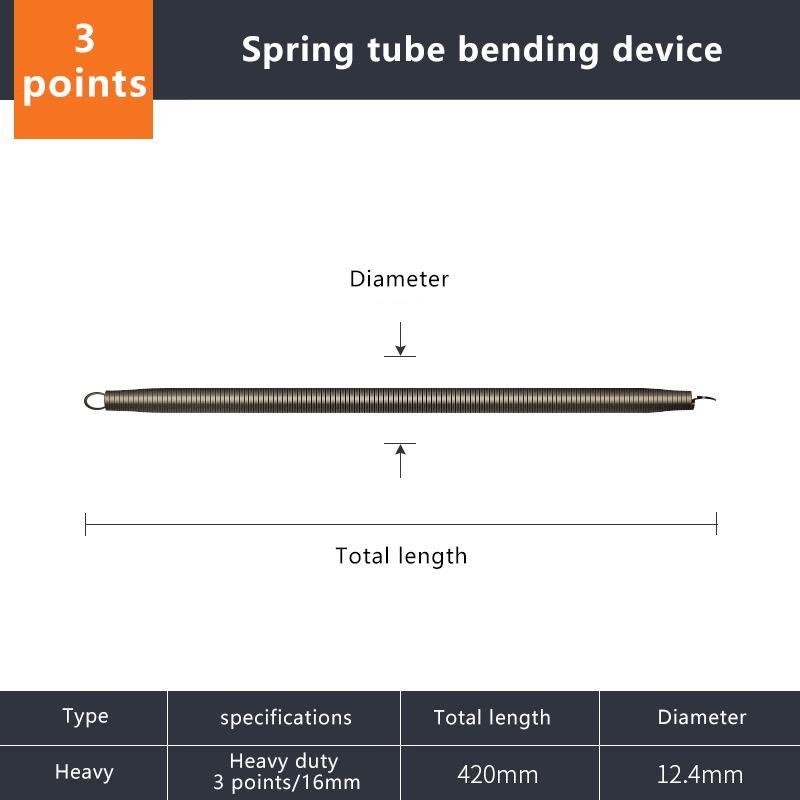 3 points

Spring tube bending device

Diameter

Total length

| Type | specifications | Total length | Diameter |
|---|---|---|---|
| Heavy | Heavy duty 3 points/16mm | 420mm | 12.4mm |